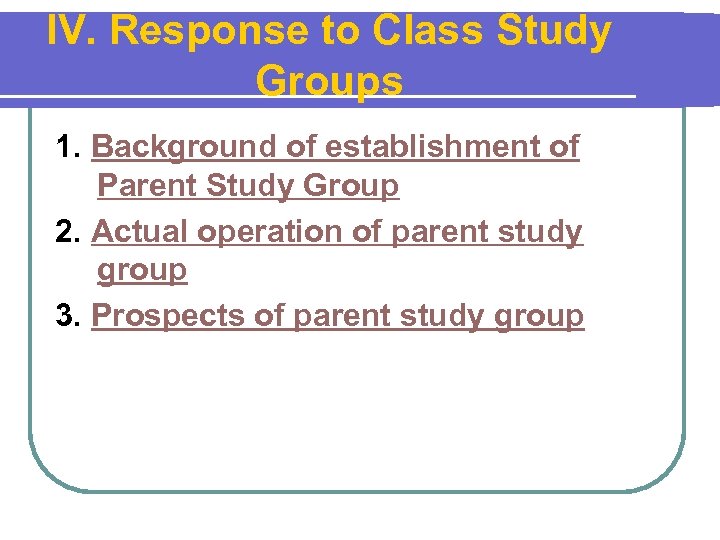 IV. Response to Class Study Groups

1. Background of establishment of Parent Study Group
2. Actual operation of parent study group
3. Prospects of parent study group